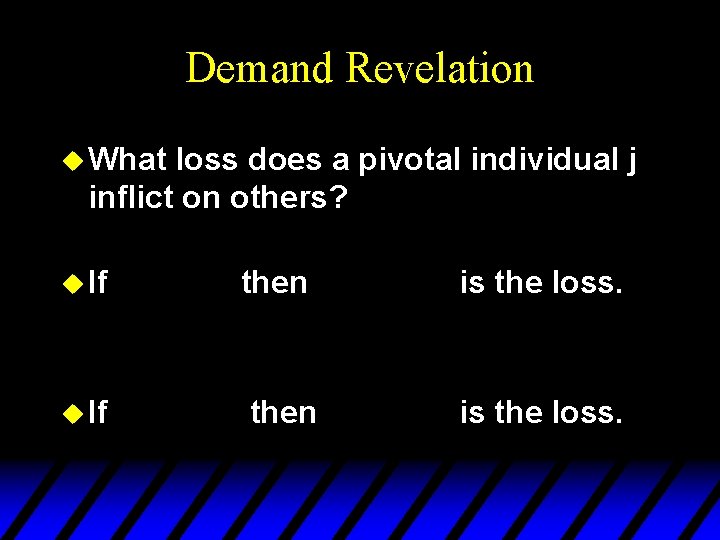 Demand Revelation

What loss does a pivotal individual j inflict on others?

If then is the loss.

If then is the loss.